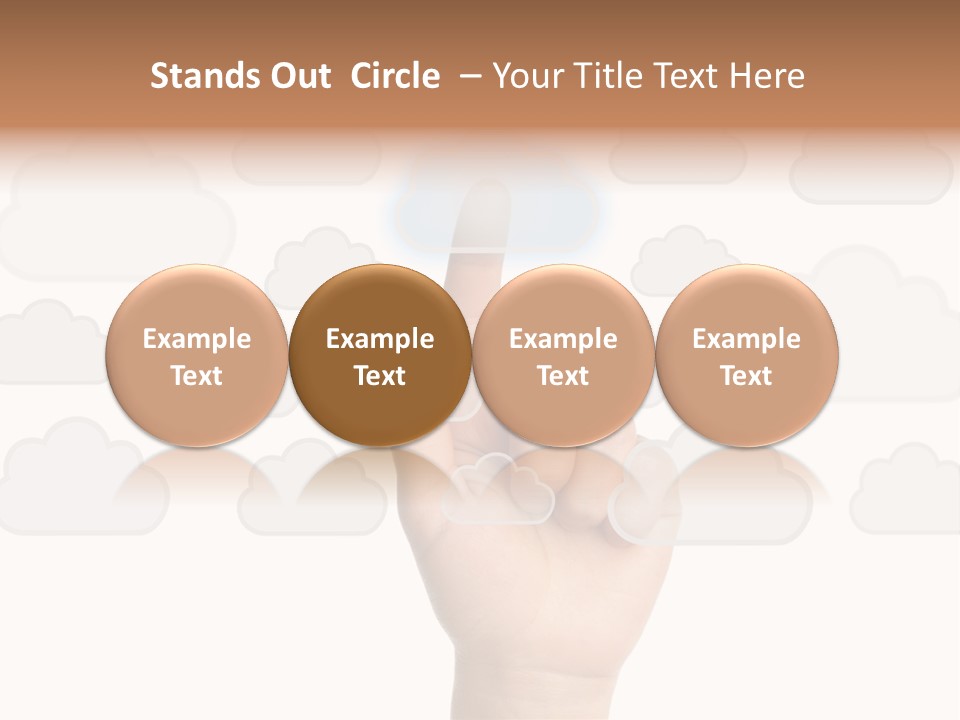 Stands Out Circle – Your Title Text Here

Example Text

Example Text

Example Text

Example Text